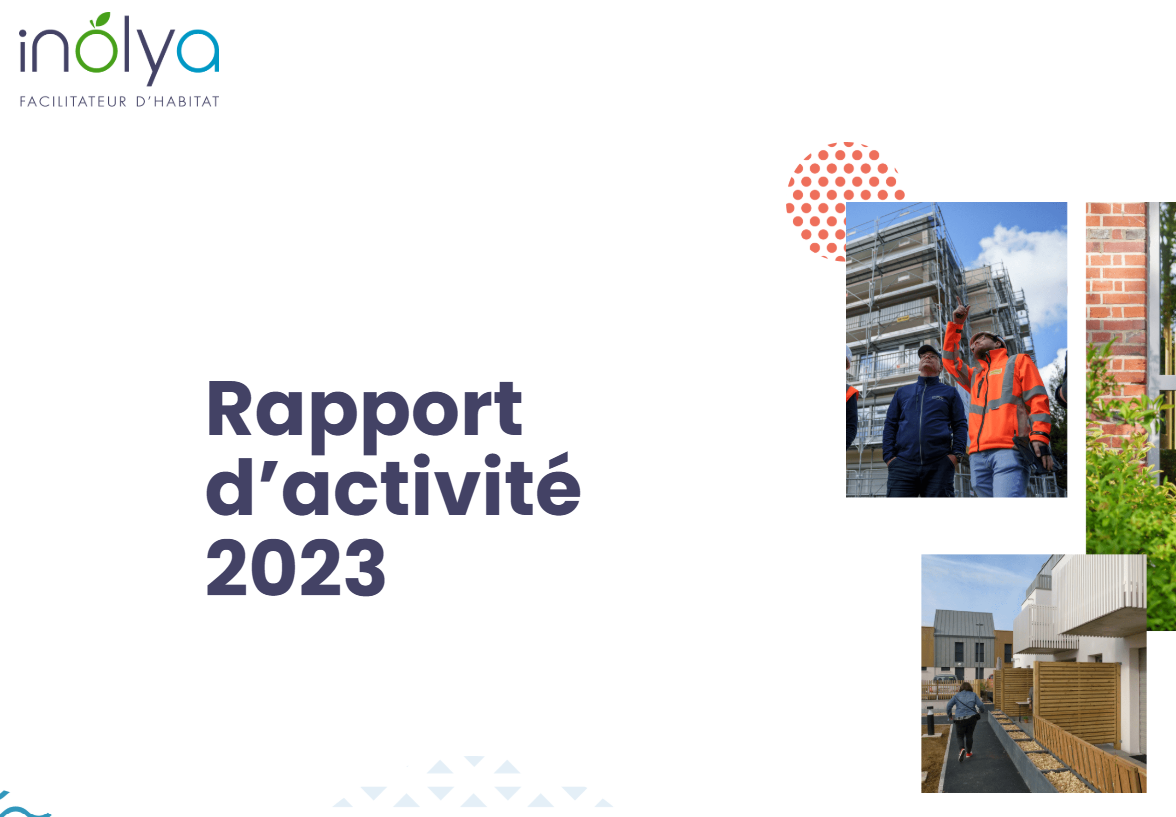 inolya
FACILITATEUR D'HABITAT

Rapport d'activité 2023